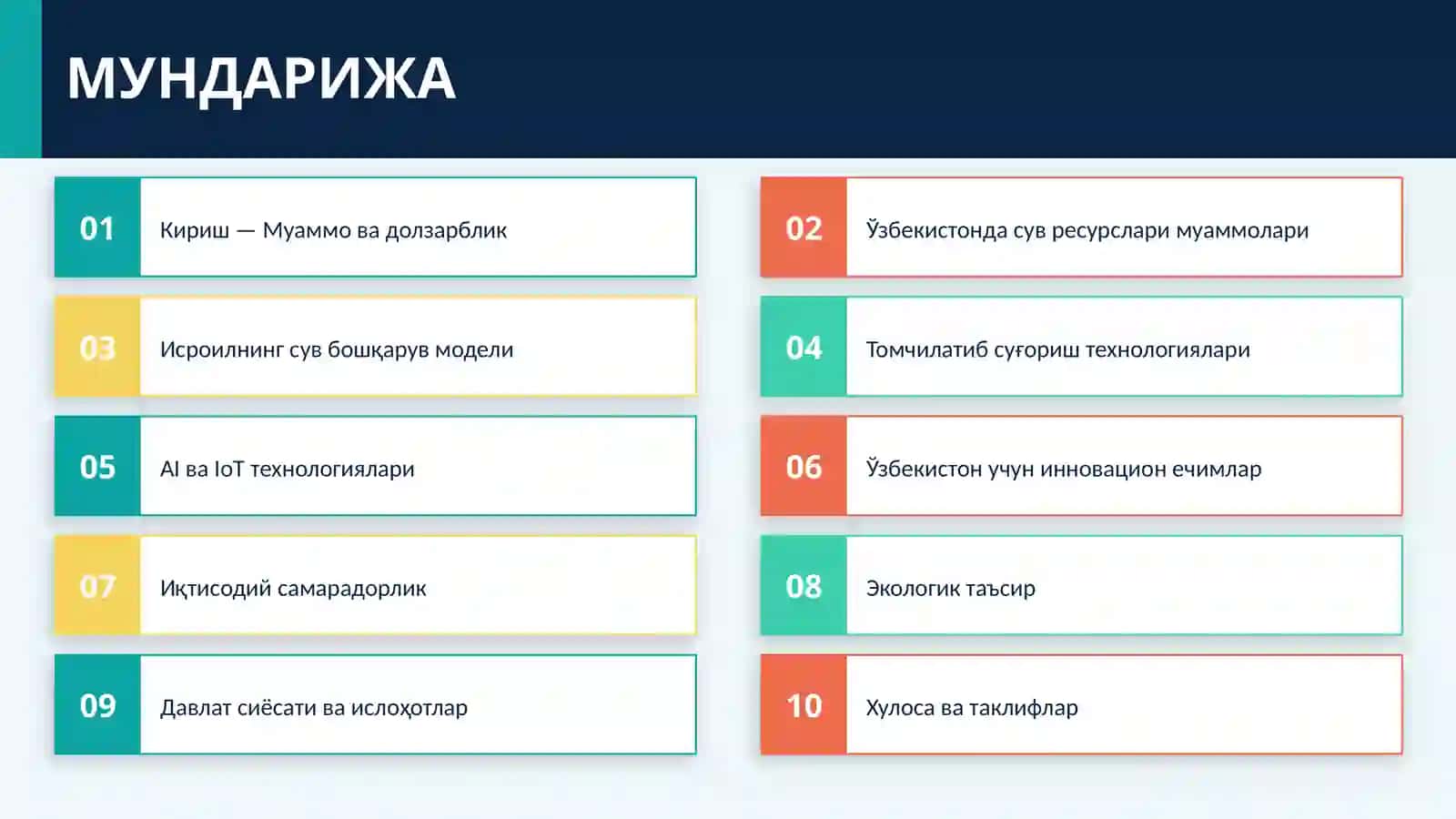 МУНДАРИЖА

01 Кириш — Муаммо ва долзарблик

02 Ўзбекистонда сув ресурслари муаммолари

03 Исроилнинг сув бошқарув модели

04 Томчилатиб суғориш технологиялари

05 AI ва IoT технологиялари

06 Ўзбекистон учун инновацион ечимлар

07 Иқтисодий самарадорлик

08 Экологик таъсир

09 Давлат сиёсати ва ислоҳотлар

10 Хулоса ва таклифлар